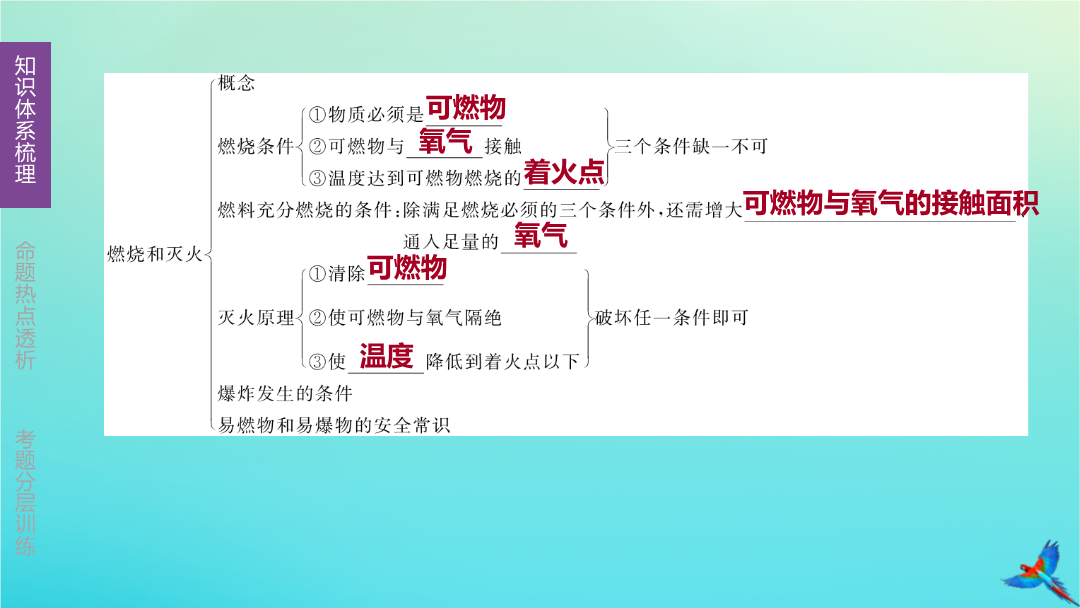 知识体系梳理

命题热点透析

考题分层训练

燃烧和灭火

概念

燃烧条件
①物质必须是可燃物
②可燃物与氧气接触
③温度达到可燃物燃烧的着火点
三个条件缺一不可

燃料充分燃烧的条件：除满足燃烧必须的三个条件外，还需增大可燃物与氧气的接触面积
通入足量的氧气

灭火原理
①清除可燃物
②使可燃物与氧气隔绝
③使温度降低到着火点以下
破坏任一条件即可

爆炸发生的条件

易燃物和易爆物的安全常识